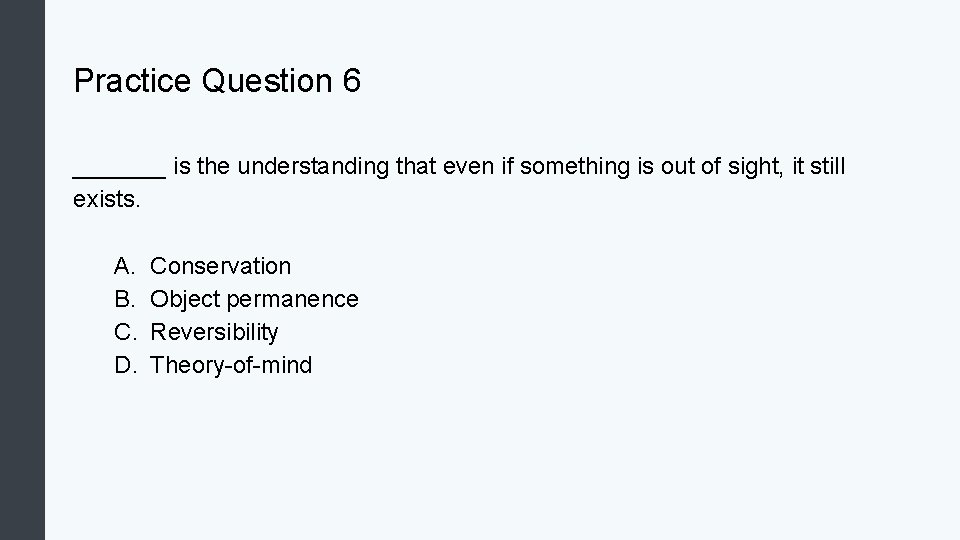 Practice Question 6

_______ is the understanding that even if something is out of sight, it still exists.

A. Conservation
B. Object permanence
C. Reversibility
D. Theory-of-mind